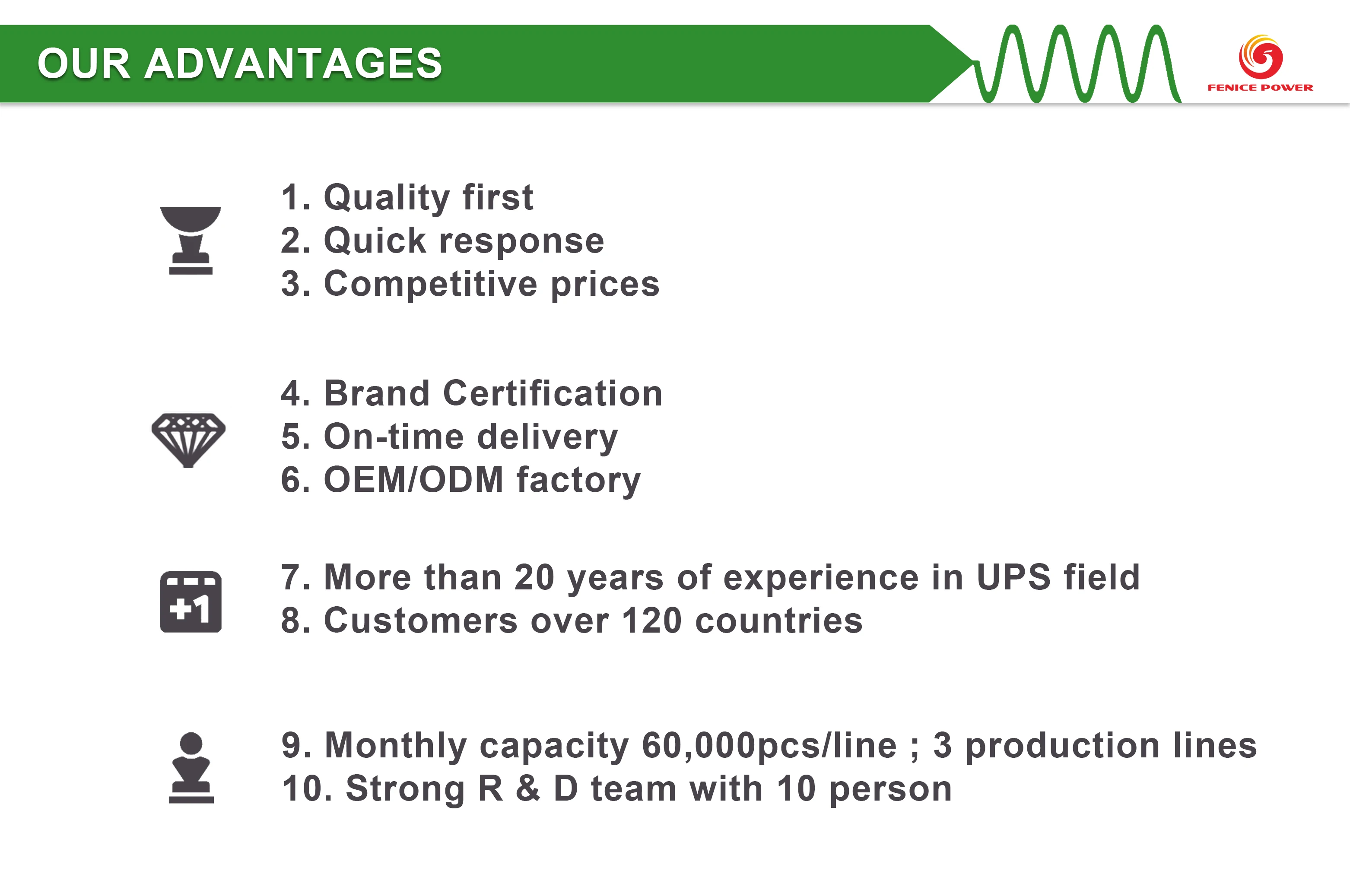 OUR ADVANTAGES

FENICE POWER

1. Quality first
2. Quick response
3. Competitive prices

4. Brand Certification
5. On-time delivery
6. OEM/ODM factory

+1

7. More than 20 years of experience in UPS field
8. Customers over 120 countries

9. Monthly capacity 60,000pcs/line ; 3 production lines
10. Strong R & D team with 10 person